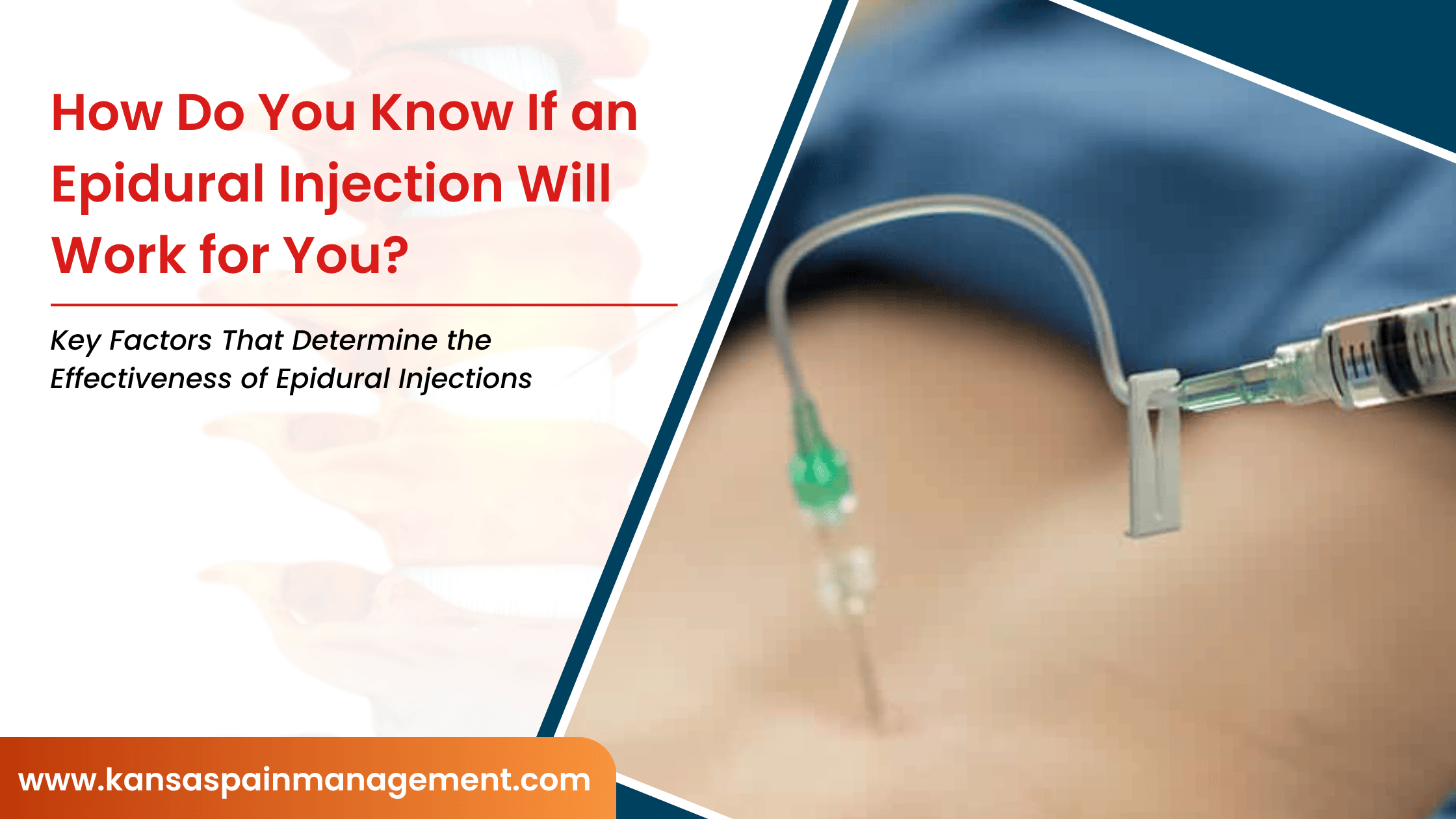 How Do You Know If an Epidural Injection Will Work for You?

Key Factors That Determine the Effectiveness of Epidural Injections

www.kansaspainmanagement.com